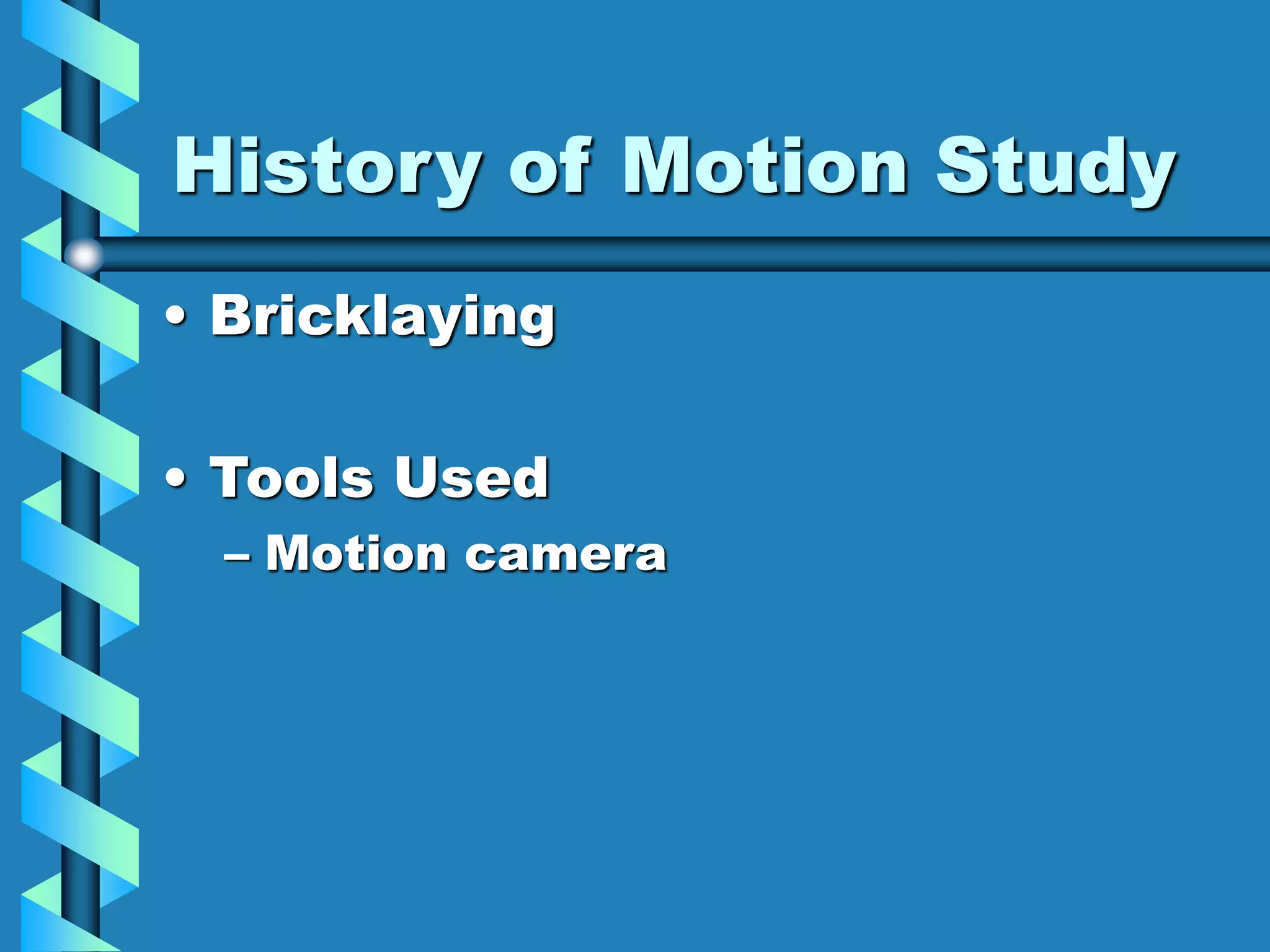 History of Motion Study

• Bricklaying

• Tools Used
– Motion camera